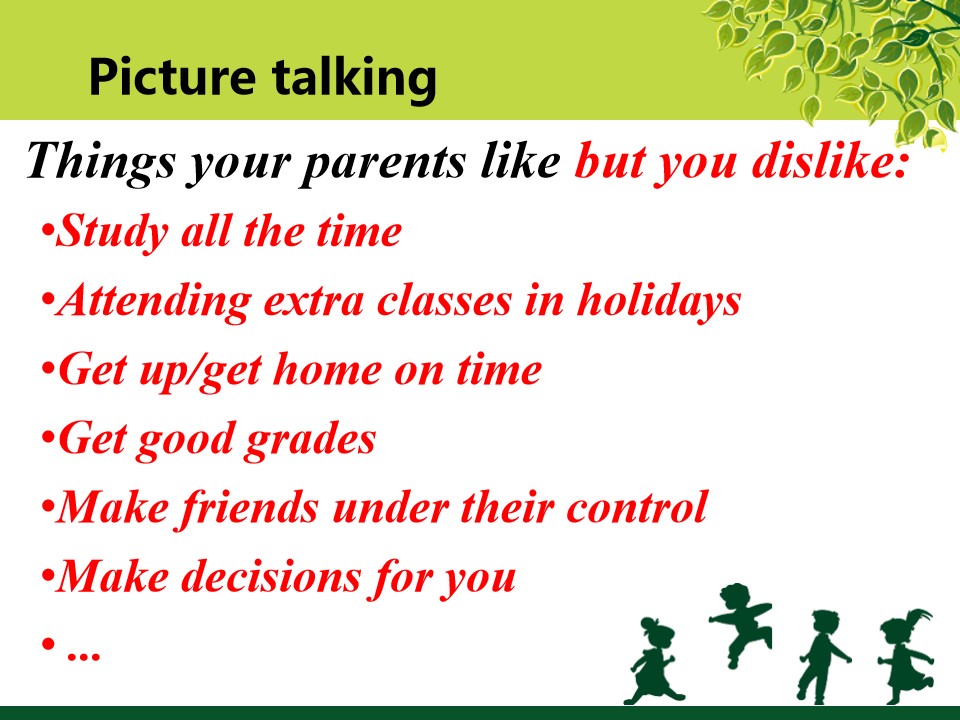 Picture talking

Things your parents like but you dislike:

•Study all the time
•Attending extra classes in holidays
•Get up/get home on time
•Get good grades
•Make friends under their control
•Make decisions for you
• ...